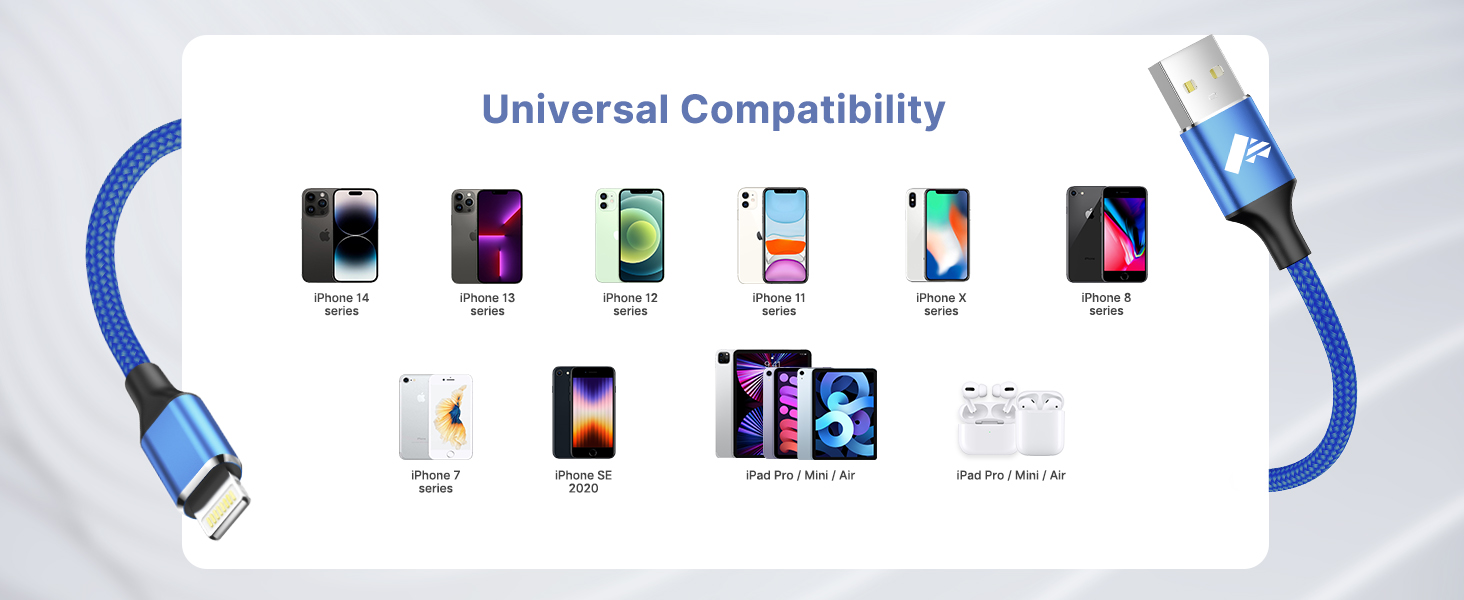 Universal Compatibility

iPhone 14 series

iPhone 13 series

iPhone 12 series

iPhone 11 series

iPhone X series

iPhone 8 series

iPhone 7 series

iPhone SE 2020

iPad Pro / Mini / Air

iPad Pro / Mini / Air